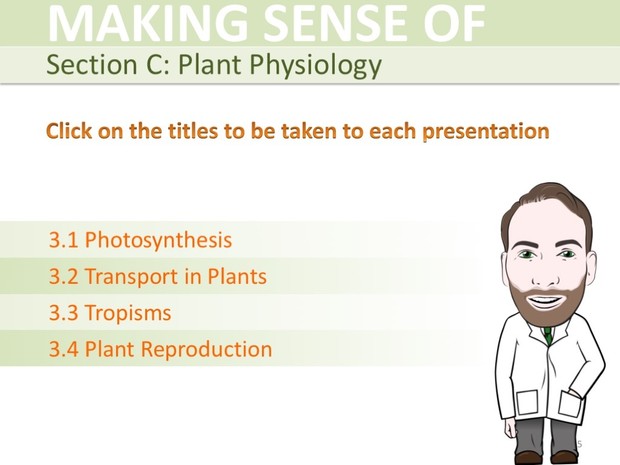 MAKING SENSE OF
Section C: Plant Physiology

Click on the titles to be taken to each presentation

3.1 Photosynthesis
3.2 Transport in Plants
3.3 Tropisms
3.4 Plant Reproduction

5